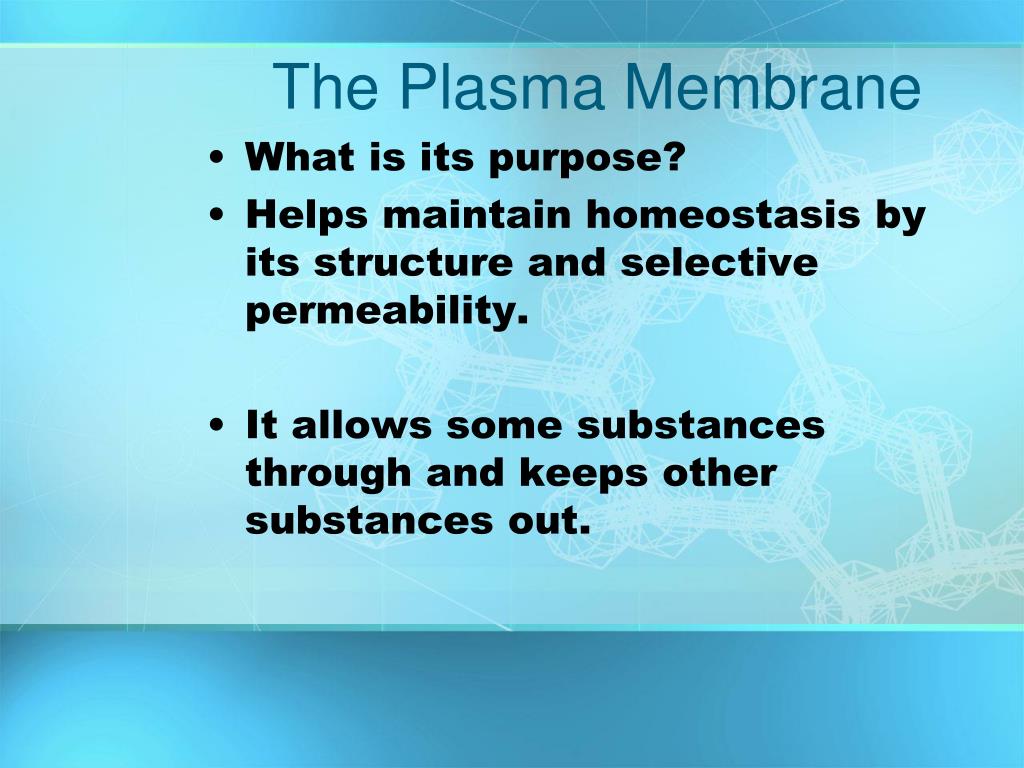 The Plasma Membrane

• What is its purpose?
• Helps maintain homeostasis by its structure and selective permeability.

• It allows some substances through and keeps other substances out.